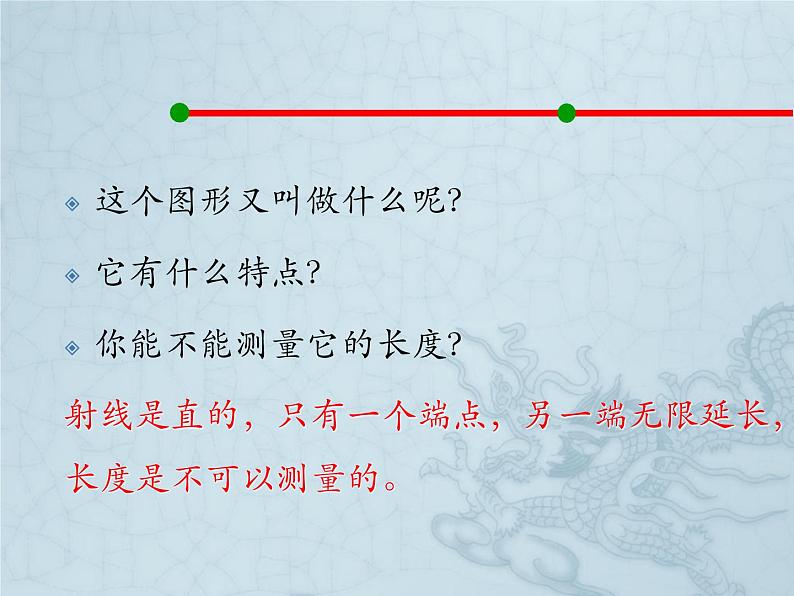 这个图形又叫做什么呢?

它有什么特点?

你能不能测量它的长度?

射线是直的，只有一个端点，另一端无限延长，长度是不可以测量的。